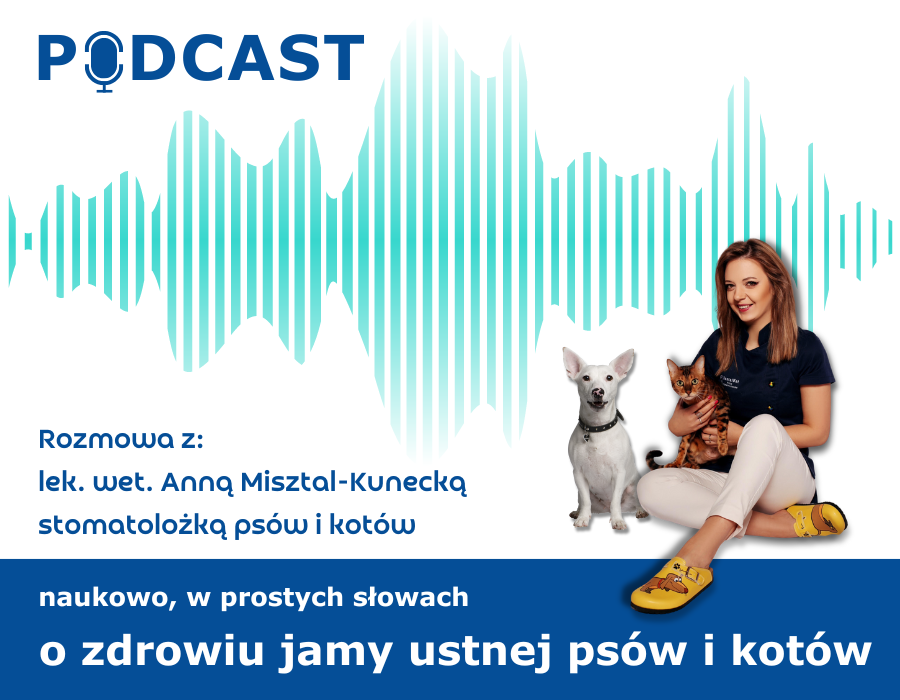 PODCAST

Rozmowa z:
lek. wet. Anną Misztal-Kunecką
stomatolożką psów i kotów

naukowo, w prostych słowach
o zdrowiu jamy ustnej psów i kotów